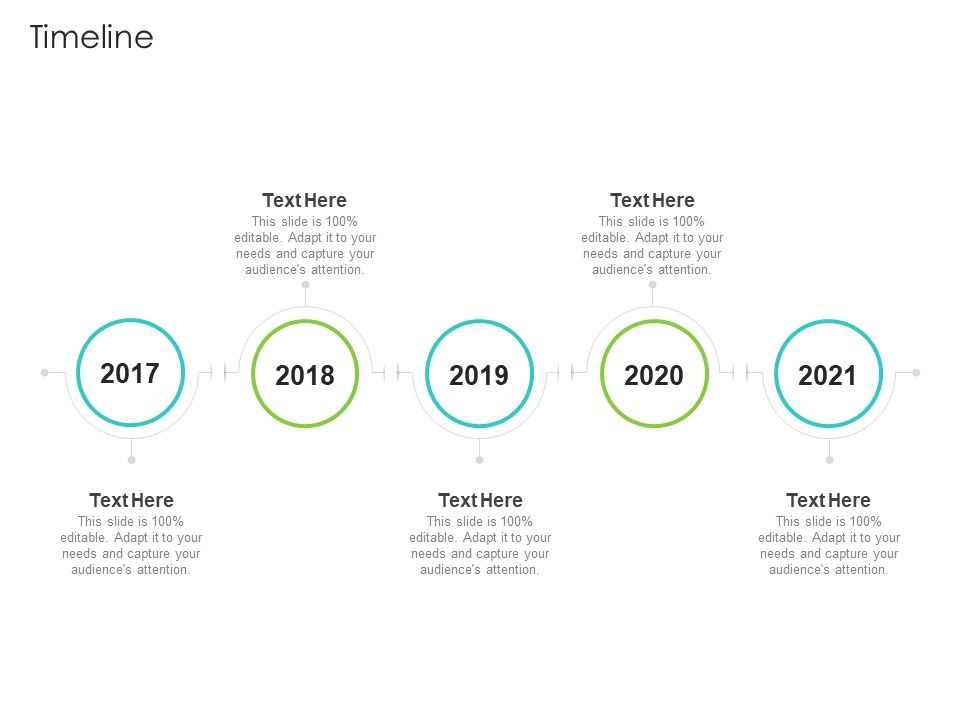 Timeline

Text Here
This slide is 100% editable. Adapt it to your needs and capture your audience's attention.

Text Here
This slide is 100% editable. Adapt it to your needs and capture your audience's attention.

2017

2018

2019

2020

2021

Text Here
This slide is 100% editable. Adapt it to your needs and capture your audience's attention.

Text Here
This slide is 100% editable. Adapt it to your needs and capture your audience's attention.

Text Here
This slide is 100% editable. Adapt it to your needs and capture your audience's attention.